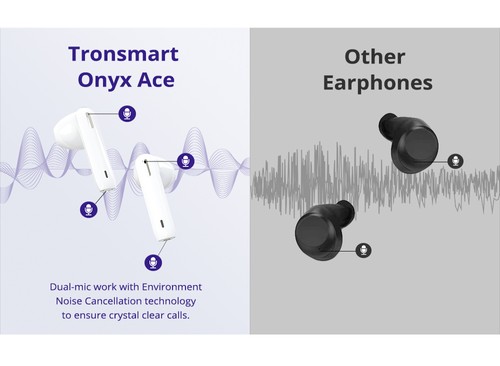 Tronsmart Onyx Ace

Dual-mic work with Environment Noise Cancellation technology to ensure crystal clear calls.

Other Earphones